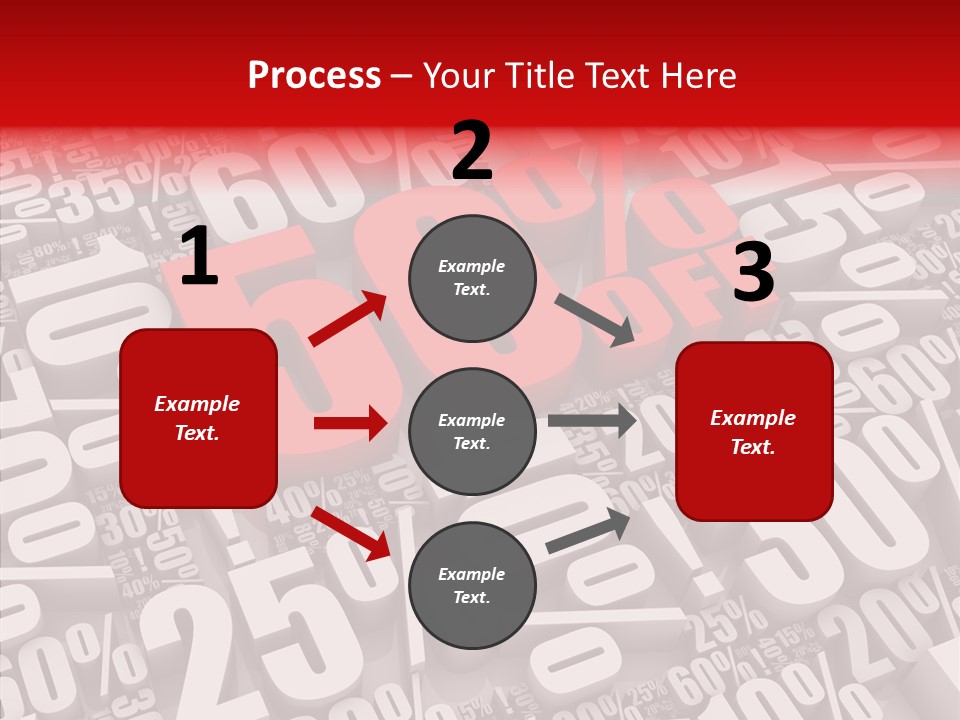 Process – Your Title Text Here

1

Example Text.

2

Example Text.

Example Text.

Example Text.

3

Example Text.